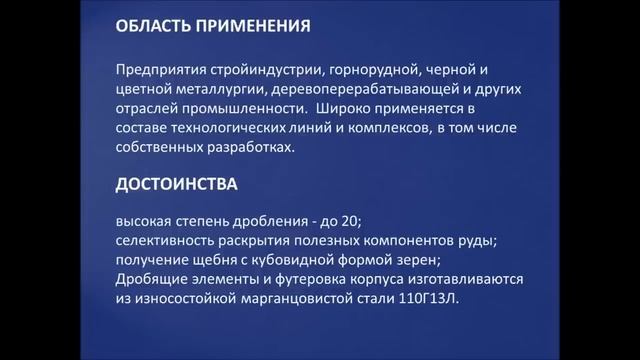 ОБЛАСТЬ ПРИМЕНЕНИЯ

Предприятия стройиндустрии, горнорудной, черной и цветной металлургии, деревоперерабатывающей и других отраслей промышленности. Широко применяется в составе технологических линий и комплексов, в том числе собственных разработках.

ДОСТОИНСТВА

высокая степень дробления - до 20;
селективность раскрытия полезных компонентов руды;
получение щебня с кубовидной формой зерен;
Дробящие элементы и футеровка корпуса изготавливаются из износостойкой марганцовистой стали 110Г13Л.